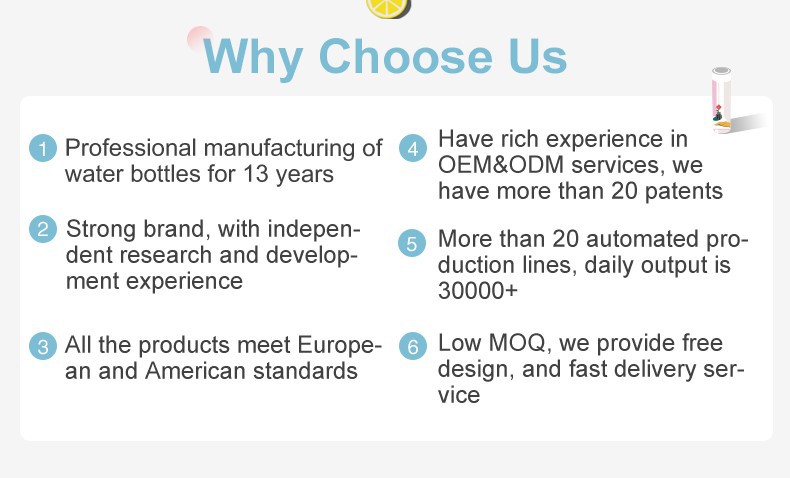 Why Choose Us

1 Professional manufacturing of water bottles for 13 years

2 Strong brand, with independent research and development experience

3 All the products meet European and American standards

4 Have rich experience in OEM&ODM services, we have more than 20 patents

5 More than 20 automated production lines, daily output is 30000+

6 Low MOQ, we provide free design, and fast delivery service